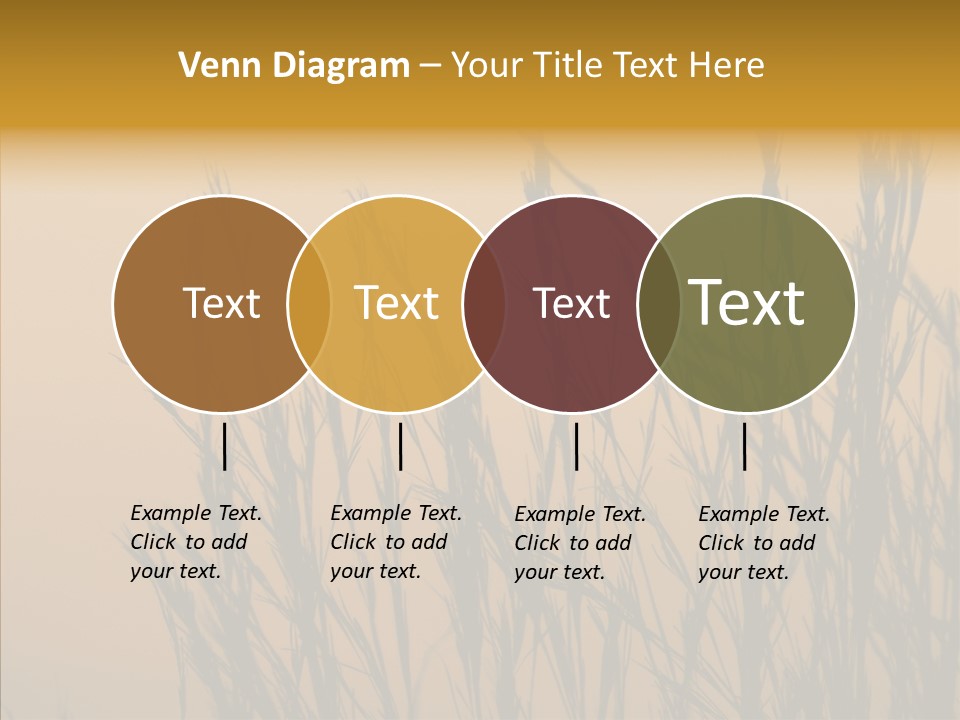 Venn Diagram – Your Title Text Here

Text

Text

Text

Text

Example Text. Click to add your text.

Example Text. Click to add your text.

Example Text. Click to add your text.

Example Text. Click to add your text.